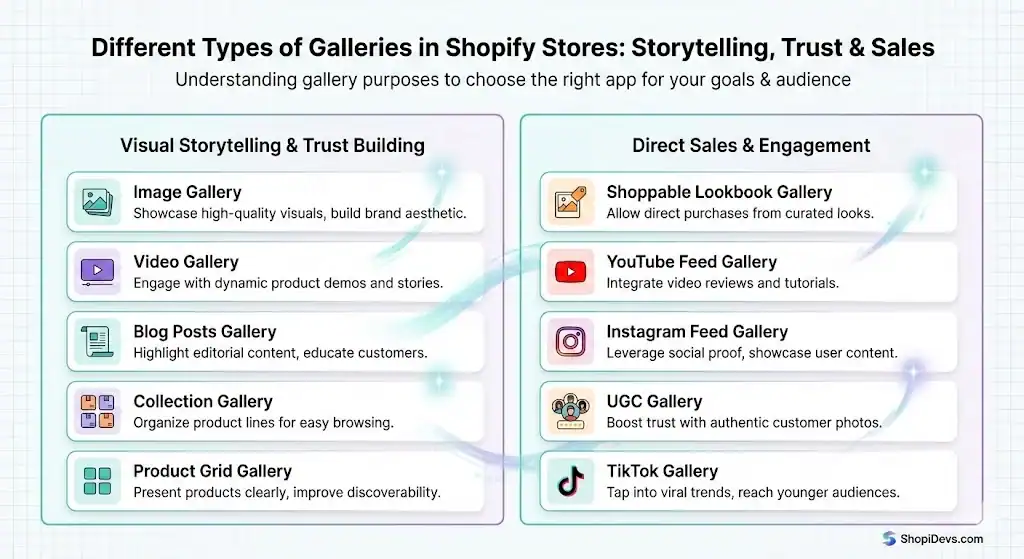 Different Types of Galleries in Shopify Stores: Storytelling, Trust & Sales
Understanding gallery purposes to choose the right app for your goals & audience

Visual Storytelling & Trust Building

Image Gallery
Showcase high-quality visuals, build brand aesthetic.

Video Gallery
Engage with dynamic product demos and stories.

Blog Posts Gallery
Highlight editorial content, educate customers.

Collection Gallery
Organize product lines for easy browsing.

Product Grid Gallery
Present products clearly, improve discoverability.

Direct Sales & Engagement

Shoppable Lookbook Gallery
Allow direct purchases from curated looks.

YouTube Feed Gallery
Integrate video reviews and tutorials.

Instagram Feed Gallery
Leverage social proof, showcase user content.

UGC Gallery
Boost trust with authentic customer photos.

TikTok Gallery
Tap into viral trends, reach younger audiences.

ShopiDevs.com